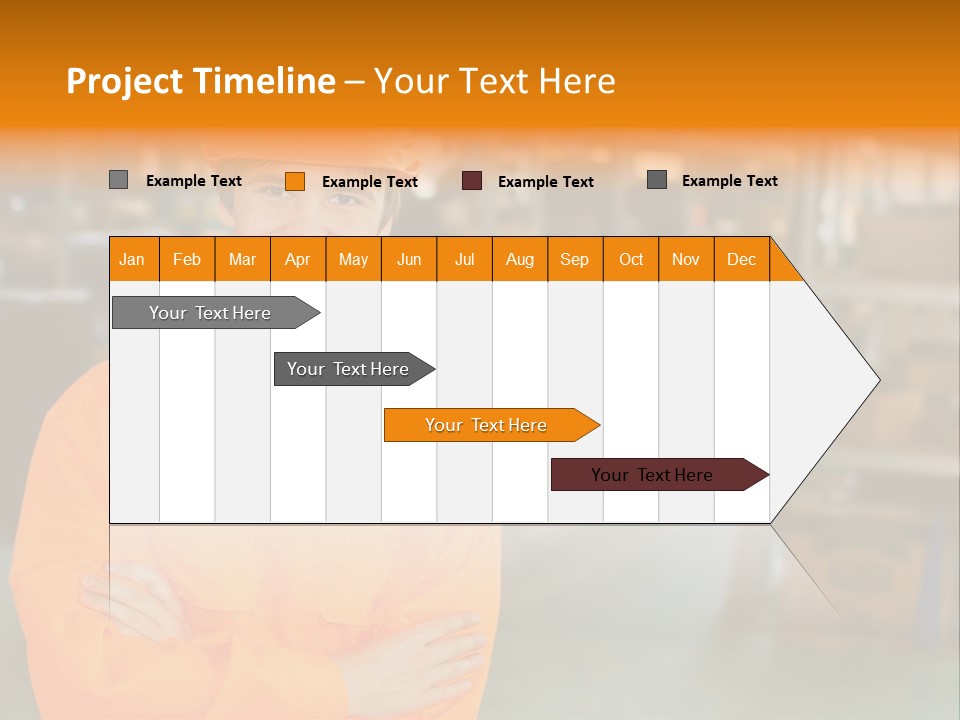 Project Timeline – Your Text Here

Example Text Example Text Example Text Example Text

| Jan | Feb | Mar | Apr | May | Jun | Jul | Aug | Sep | Oct | Nov | Dec |
|---|---|---|---|---|---|---|---|---|---|---|---|

Your Text Here

Your Text Here

Your Text Here

Your Text Here